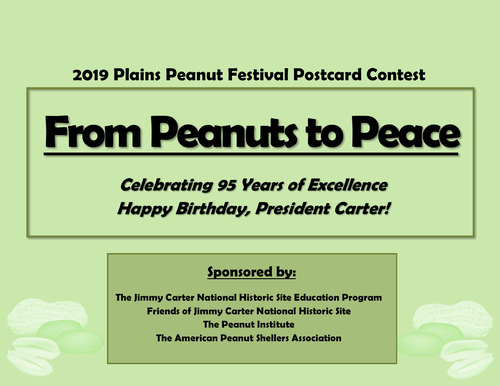 2019 Plains Peanut Festival Postcard Contest

From Peanuts to Peace

Celebrating 95 Years of Excellence
Happy Birthday, President Carter!

Sponsored by:

The Jimmy Carter National Historic Site Education Program
Friends of Jimmy Carter National Historic Site
The Peanut Institute
The American Peanut Shellers Association